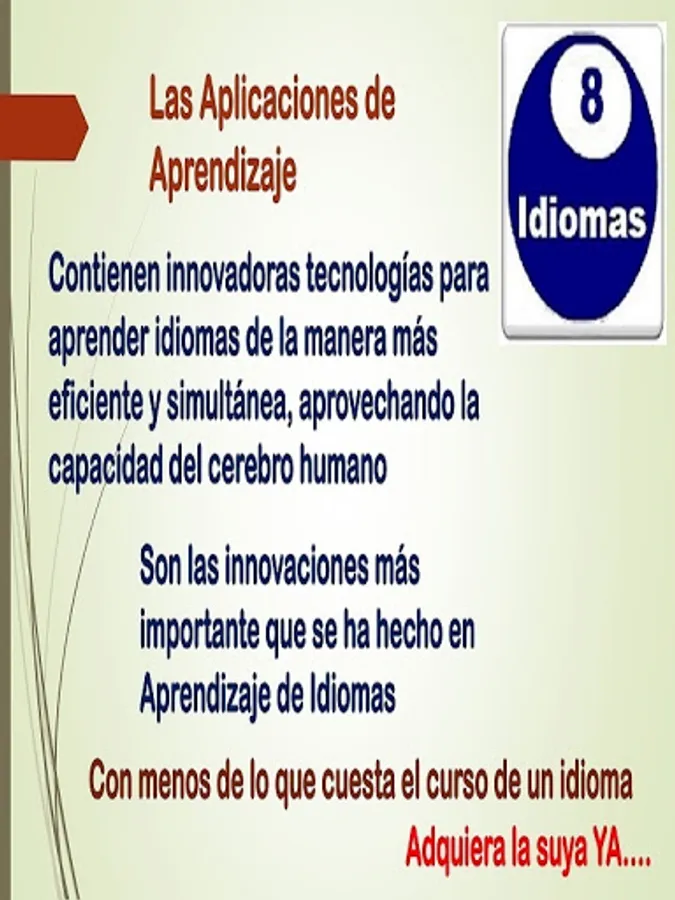 Las Aplicaciones de Aprendizaje

8
Idiomas

Contienen innovadoras tecnologías para aprender idiomas de la manera más eficiente y simultánea, aprovechando la capacidad del cerebro humano

Son las innovaciones más importante que se ha hecho en Aprendizaje de Idiomas

Con menos de lo que cuesta el curso de un idioma

Adquiera la suya YA....